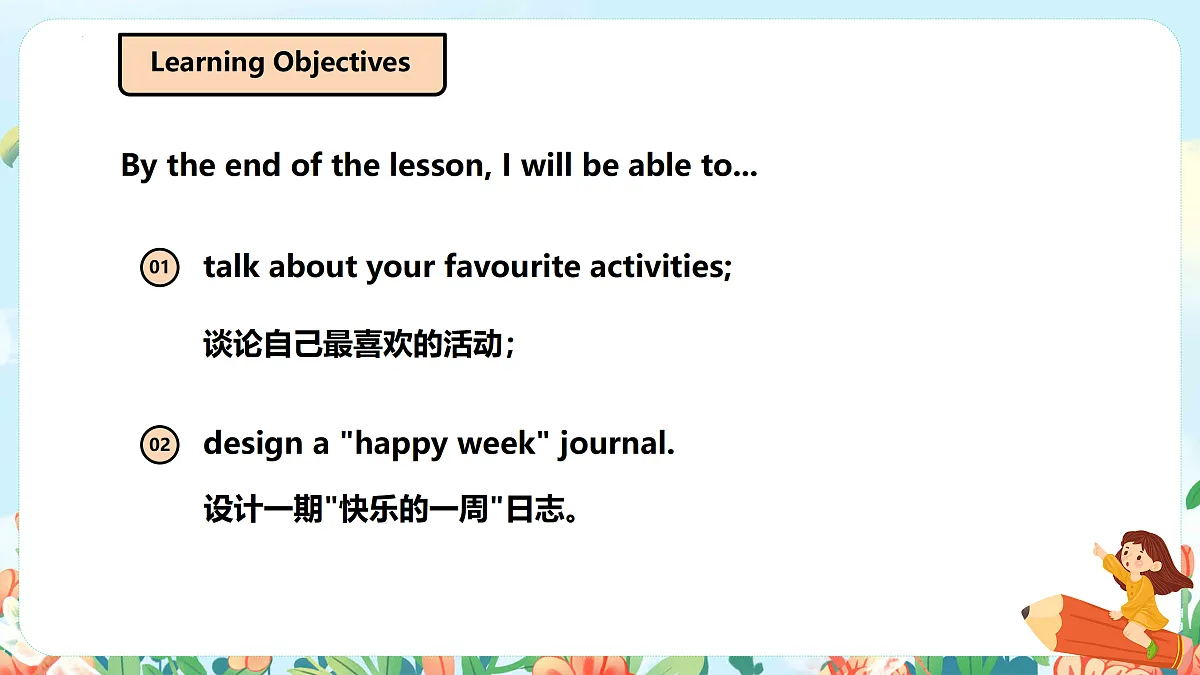 Learning Objectives

By the end of the lesson, I will be able to...

01 talk about your favourite activities;

谈论自己最喜欢的活动；

02 design a "happy week" journal.

设计一期"快乐的一周"日志。